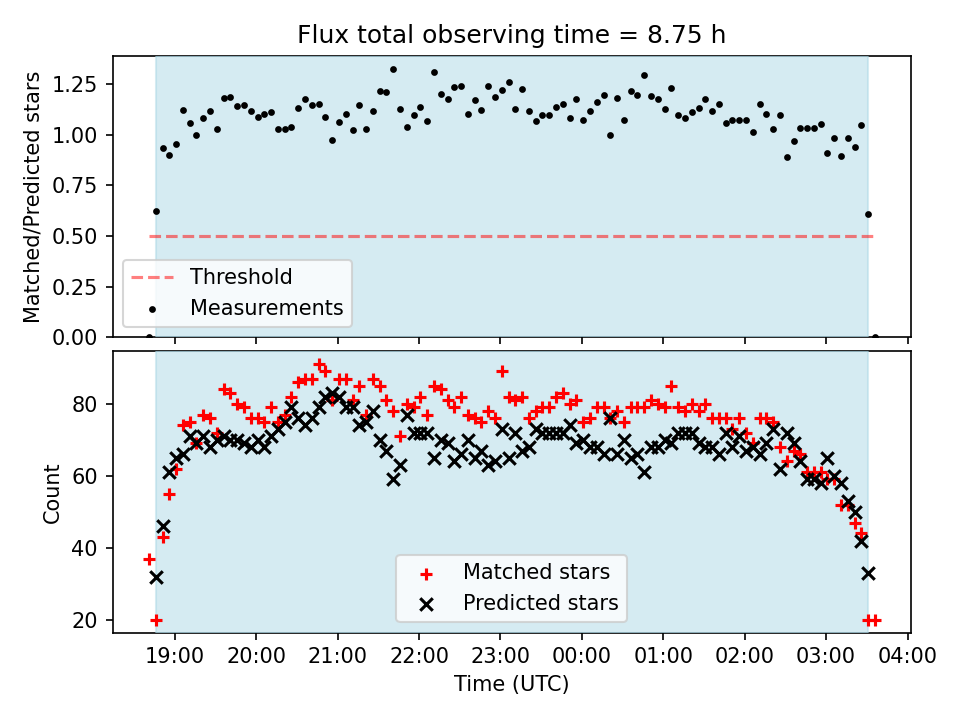 Flux total observing time = 8.75 h

Matched/Predicted stars

1.25
1.00
0.75
0.50
0.25
0.00

Threshold
Measurements

Count

80
60
40
20

Matched stars
Predicted stars

19:00 20:00 21:00 22:00 23:00 00:00 01:00 02:00 03:00 04:00

Time (UTC)